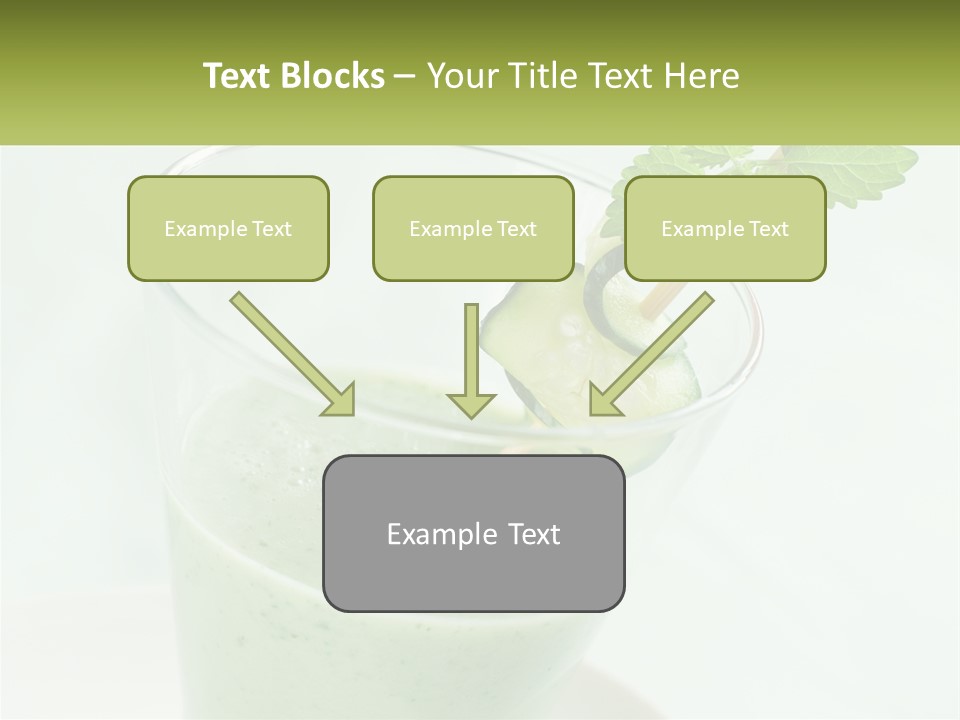 Text Blocks – Your Title Text Here

Example Text

Example Text

Example Text

Example Text